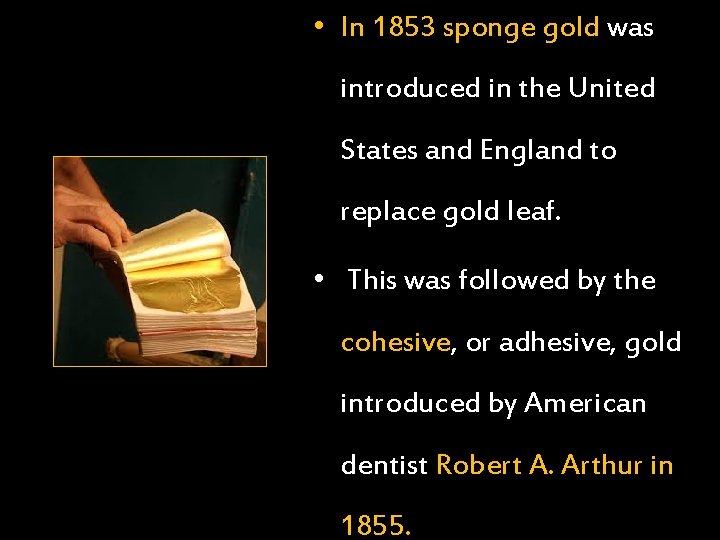 • In 1853 sponge gold was introduced in the United States and England to replace gold leaf.

• This was followed by the cohesive, or adhesive, gold introduced by American dentist Robert A. Arthur in 1855.